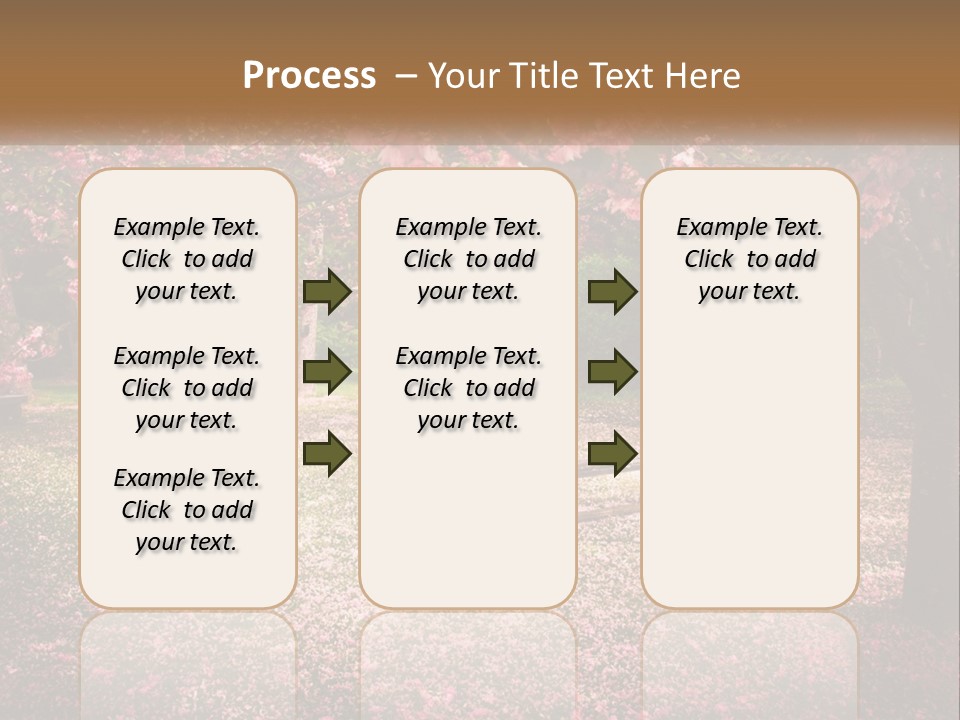 Process – Your Title Text Here

Example Text. Click to add your text.

Example Text. Click to add your text.

Example Text. Click to add your text.

Example Text. Click to add your text.

Example Text. Click to add your text.

Example Text. Click to add your text.